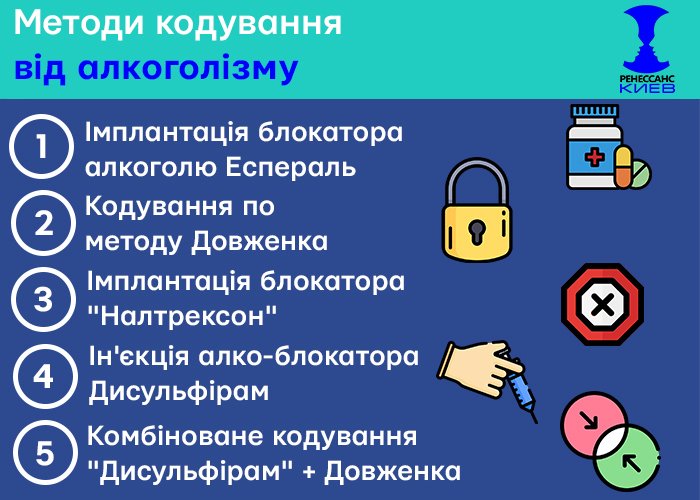 Методи кодування
від алкоголізму

РЕНЕССАНС
КИЕВ

1 Імплантація блокатора алкоголю Еспераль

2 Кодування по методу Довженка

3 Імплантація блокатора "Налтрексон"

4 Ін'єкція алко-блокатора Дисульфірам

5 Комбіноване кодування "Дисульфірам" + Довженка